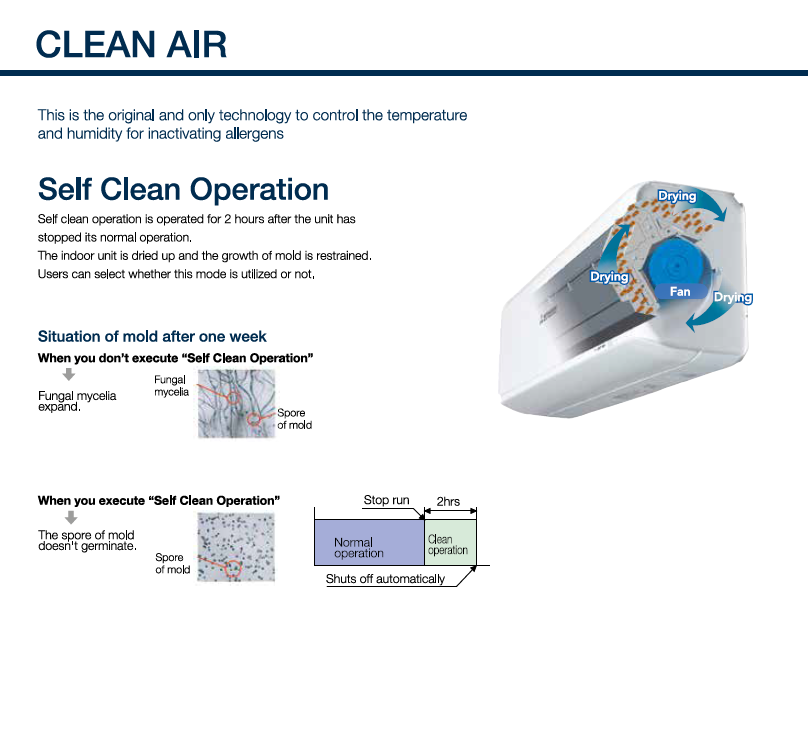 CLEAN AIR

This is the original and only technology to control the temperature and humidity for inactivating allergens

Self Clean Operation

Self clean operation is operated for 2 hours after the unit has stopped its normal operation.
The indoor unit is dried up and the growth of mold is restrained.
Users can select whether this mode is utilized or not.

Drying
Drying
Fan
Drying

Situation of mold after one week

When you don't execute "Self Clean Operation"

Fungal mycelia expand.

Fungal mycelia
Spore of mold

When you execute "Self Clean Operation"

The spore of mold doesn't germinate.

Spore of mold

Stop run
2hrs
Normal operation
Clean operation
Shuts off automatically